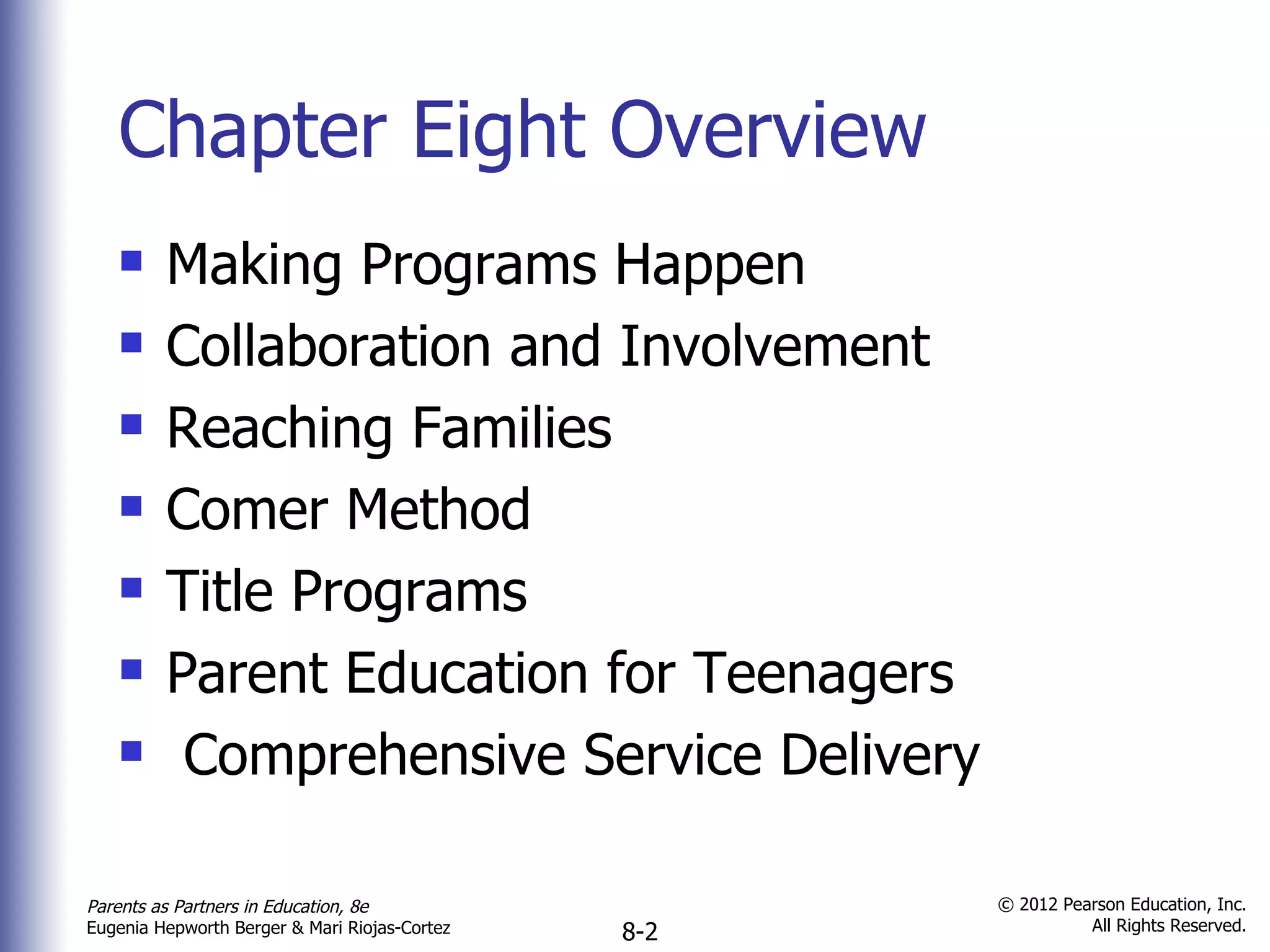 Chapter Eight Overview

- Making Programs Happen
- Collaboration and Involvement
- Reaching Families
- Comer Method
- Title Programs
- Parent Education for Teenagers
- Comprehensive Service Delivery

Parents as Partners in Education, 8e
Eugenia Hepworth Berger & Mari Riojas-Cortez

8-2

© 2012 Pearson Education, Inc.
All Rights Reserved.